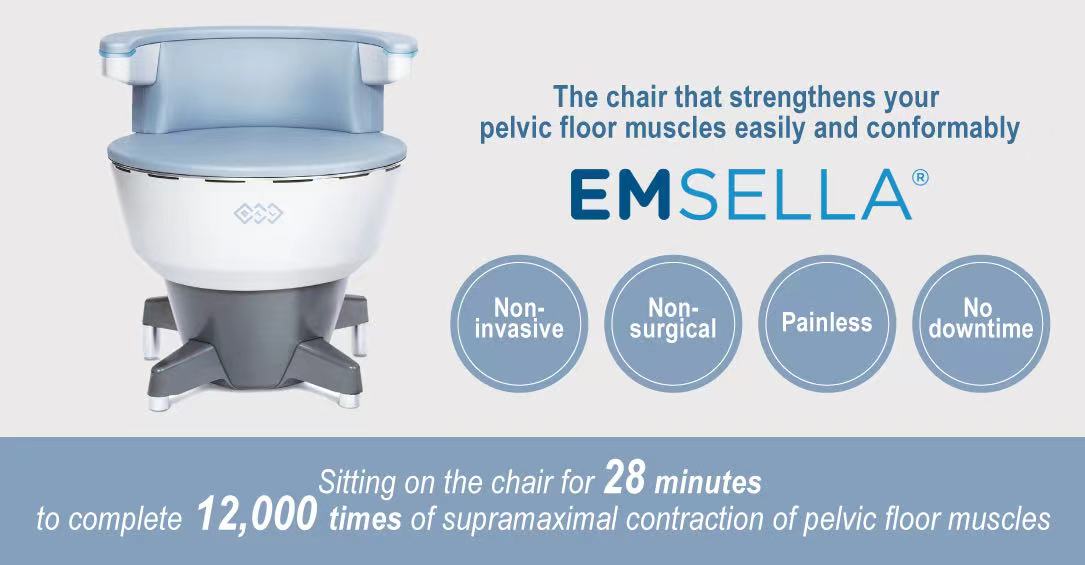 The chair that strengthens your pelvic floor muscles easily and conformably

EMSELLA®

Non-invasive

Non-surgical

Painless

No downtime

Sitting on the chair for 28 minutes to complete 12,000 times of supramaximal contraction of pelvic floor muscles